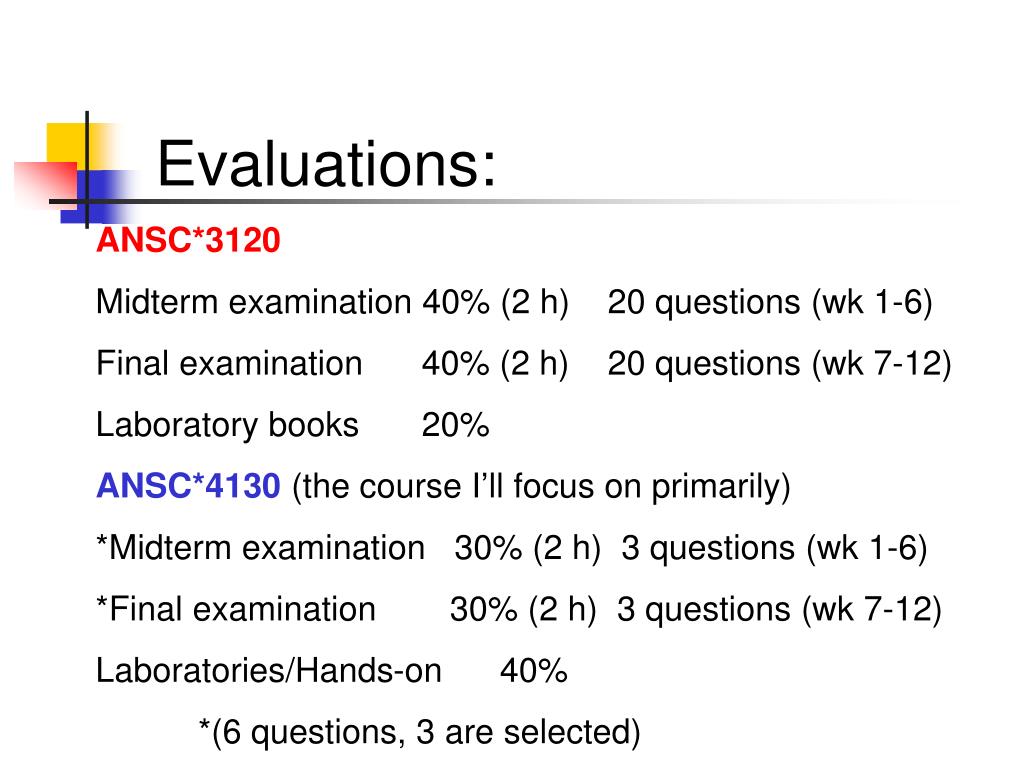 Evaluations:

ANSC*3120

Midterm examination 40% (2 h) 20 questions (wk 1-6)

Final examination 40% (2 h) 20 questions (wk 7-12)

Laboratory books 20%

ANSC*4130 (the course I'll focus on primarily)

*Midterm examination 30% (2 h) 3 questions (wk 1-6)

*Final examination 30% (2 h) 3 questions (wk 7-12)

Laboratories/Hands-on 40%

*(6 questions, 3 are selected)